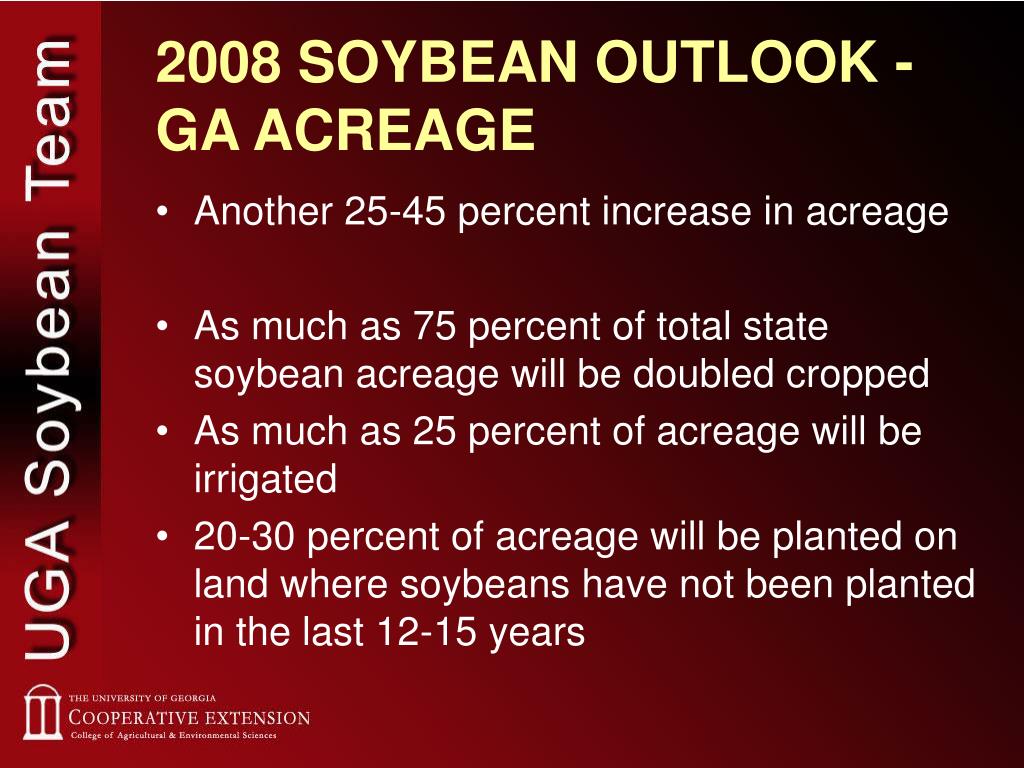 UGA Soybean Team

2008 SOYBEAN OUTLOOK - GA ACREAGE

• Another 25-45 percent increase in acreage

• As much as 75 percent of total state soybean acreage will be doubled cropped
• As much as 25 percent of acreage will be irrigated
• 20-30 percent of acreage will be planted on land where soybeans have not been planted in the last 12-15 years

THE UNIVERSITY OF GEORGIA
COOPERATIVE EXTENSION
College of Agricultural & Environmental Sciences